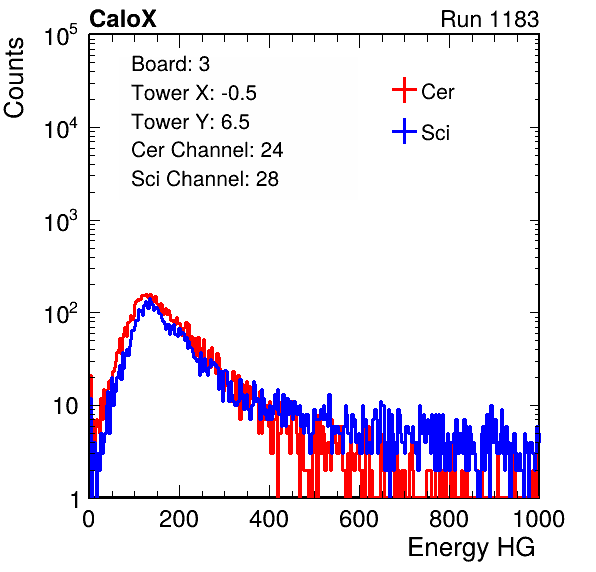 CaloX

Run 1183

Counts

$10^5$

$10^4$

$10^3$

$10^2$

10

1

Board: 3
Tower X: -0.5
Tower Y: 6.5
Cer Channel: 24
Sci Channel: 28

Cer

Sci

0

200

400

600

800

1000

Energy HG